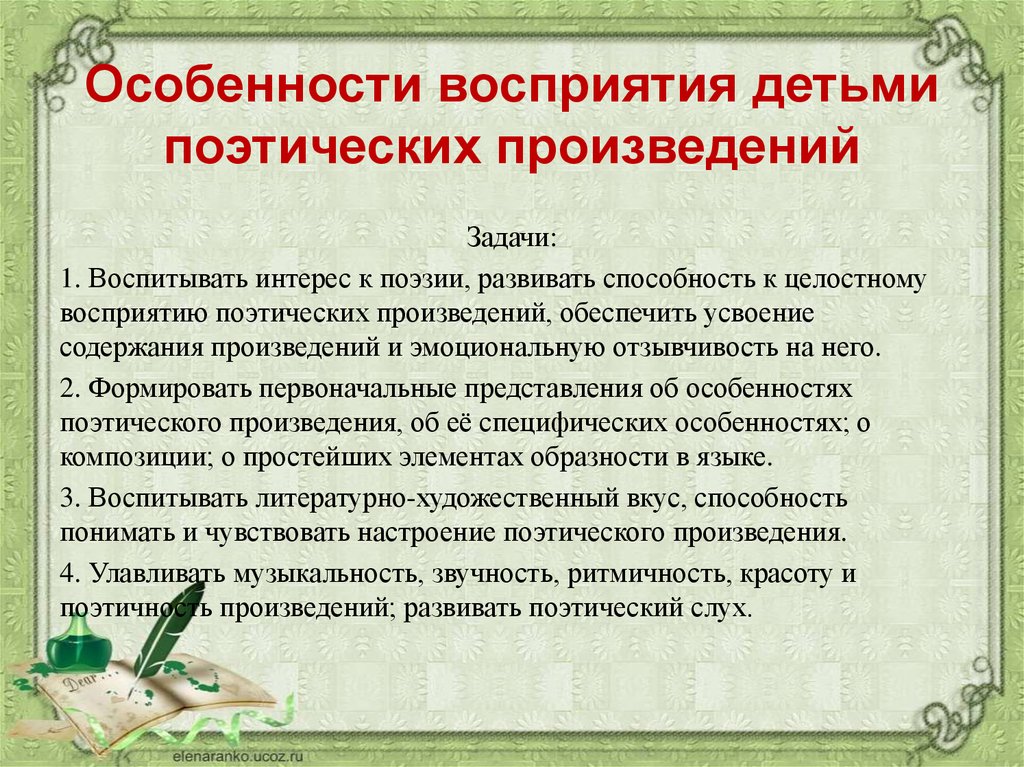 Особенности восприятия детьми поэтических произведений

Задачи:

1. Воспитывать интерес к поэзии, развивать способность к целостному восприятию поэтических произведений, обеспечить усвоение содержания произведений и эмоциональную отзывчивость на него.

2. Формировать первоначальные представления об особенностях поэтического произведения, об её специфических особенностях; о композиции; о простейших элементах образности в языке.

3. Воспитывать литературно-художественный вкус, способность понимать и чувствовать настроение поэтического произведения.

4. Улавливать музыкальность, звучность, ритмичность, красоту и поэтичность произведений; развивать поэтический слух.

Dear

elenaranko.ucoz.ru